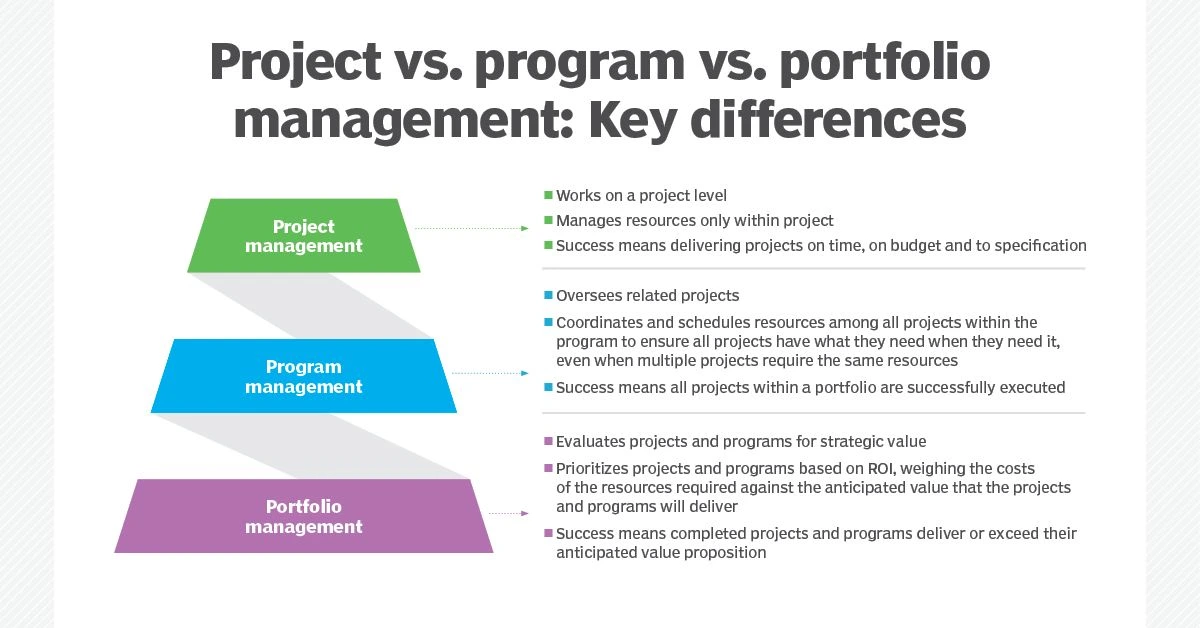 Project vs. program vs. portfolio management: Key differences

Project management

- Works on a project level
- Manages resources only within project
- Success means delivering projects on time, on budget and to specification

Program management

- Oversees related projects
- Coordinates and schedules resources among all projects within the program to ensure all projects have what they need when they need it, even when multiple projects require the same resources
- Success means all projects within a portfolio are successfully executed

Portfolio management

- Evaluates projects and programs for strategic value
- Prioritizes projects and programs based on ROI, weighing the costs of the resources required against the anticipated value that the projects and programs will deliver
- Success means completed projects and programs deliver or exceed their anticipated value proposition